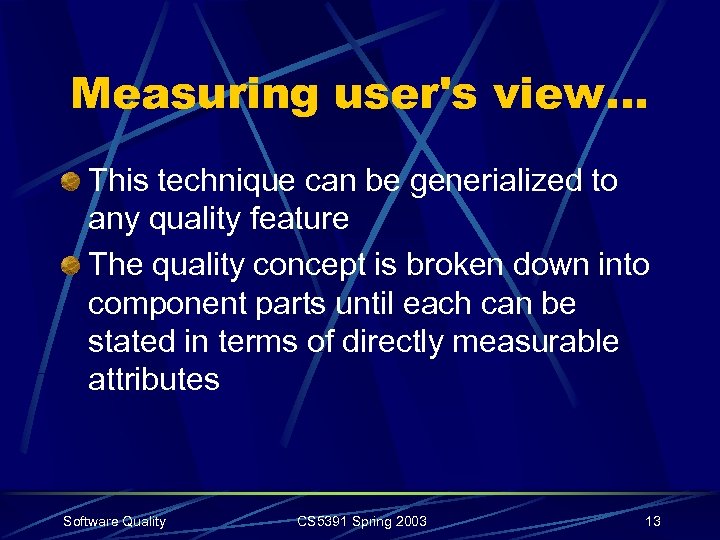 Measuring user's view...

This technique can be generialized to any quality feature

The quality concept is broken down into component parts until each can be stated in terms of directly measurable attributes

Software Quality

CS5391 Spring 2003

13